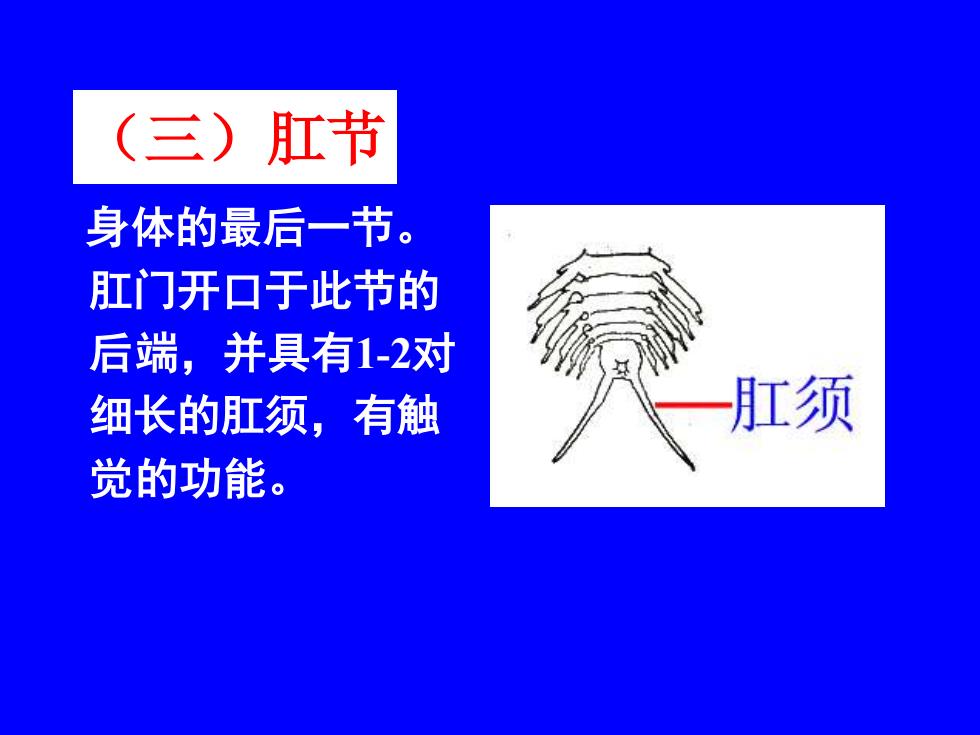 （三）肛节

身体的最后一节。肛门开口于此节的后端，并具有1-2对细长的肛须，有触觉的功能。

肛须